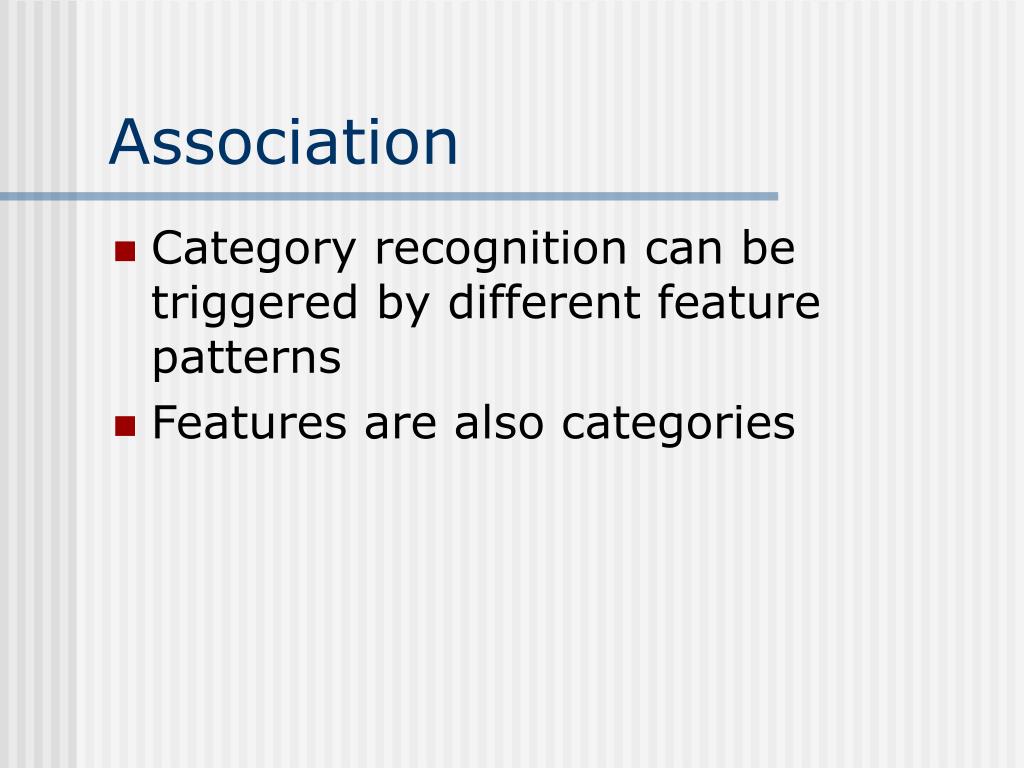 Association

- Category recognition can be triggered by different feature patterns
- Features are also categories